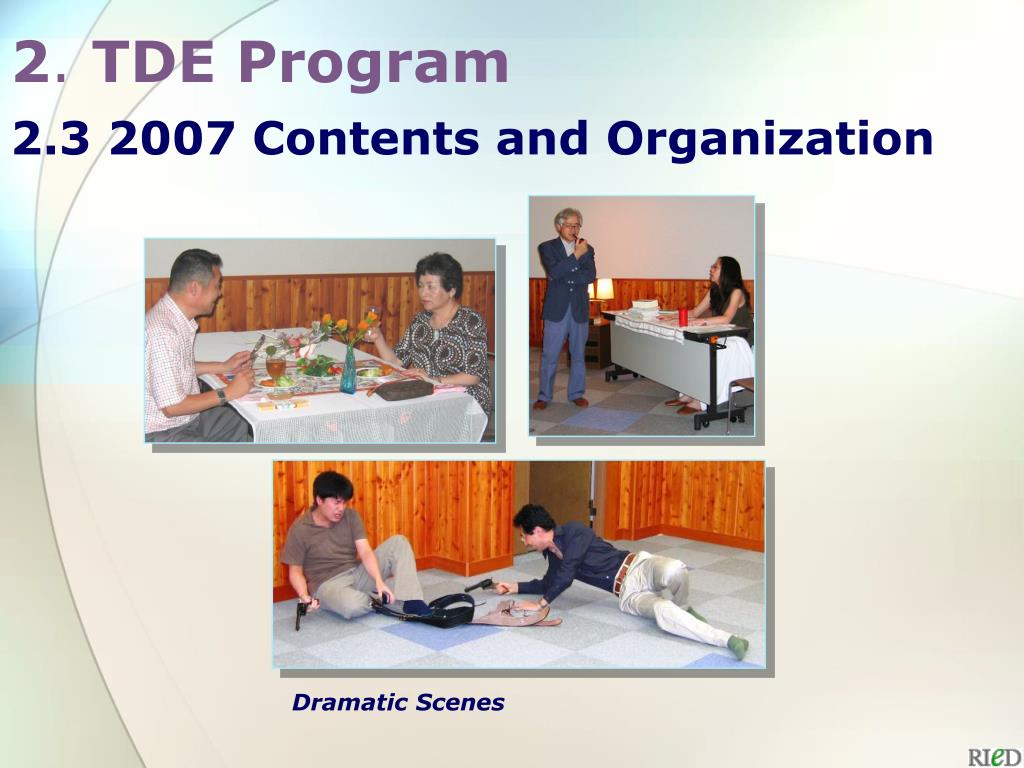 2. TDE Program

2.3 2007 Contents and Organization

Dramatic Scenes

RIeD